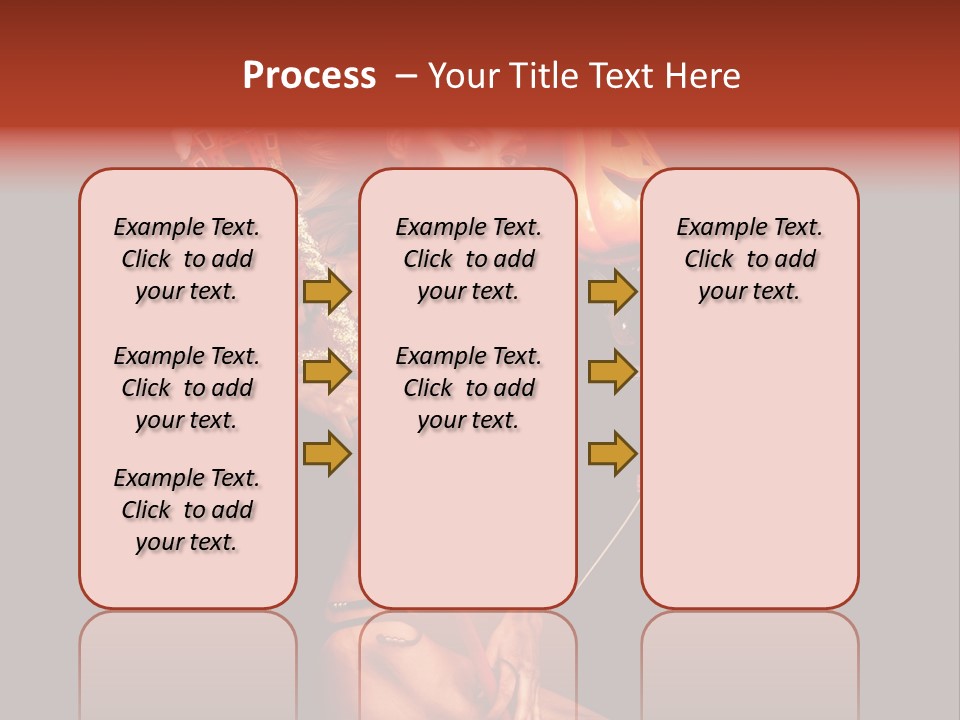 Process – Your Title Text Here

Example Text. Click to add your text.

Example Text. Click to add your text.

Example Text. Click to add your text.

Example Text. Click to add your text.

Example Text. Click to add your text.

Example Text. Click to add your text.